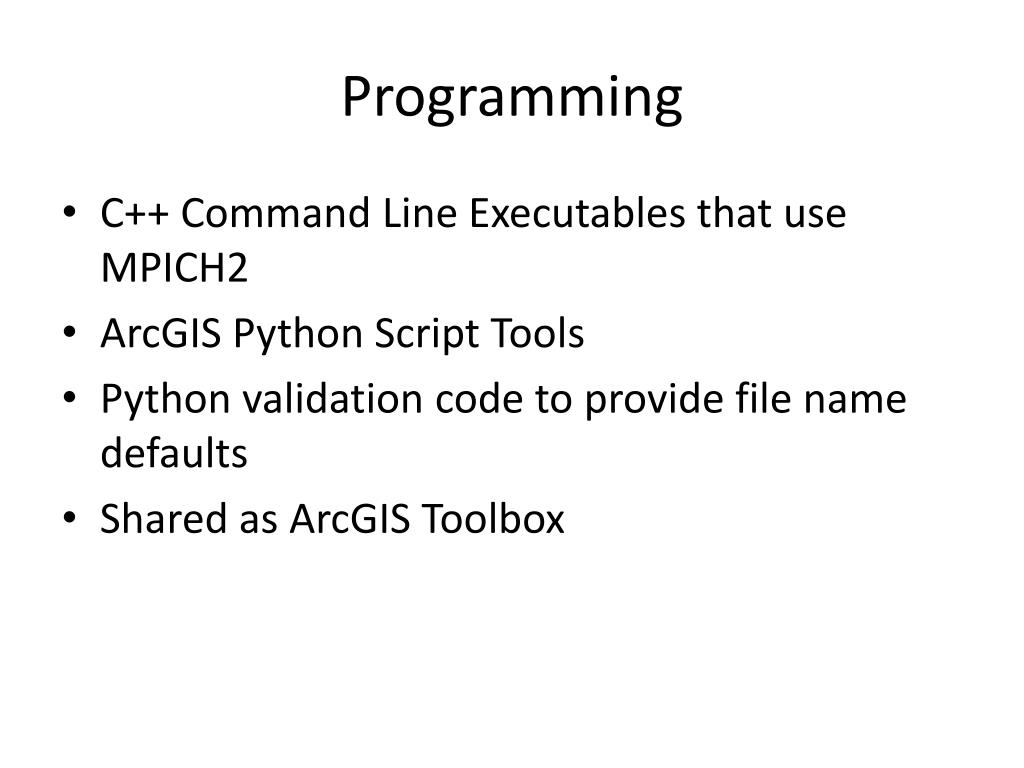 Programming

• C++ Command Line Executables that use MPICH2
• ArcGIS Python Script Tools
• Python validation code to provide file name defaults
• Shared as ArcGIS Toolbox